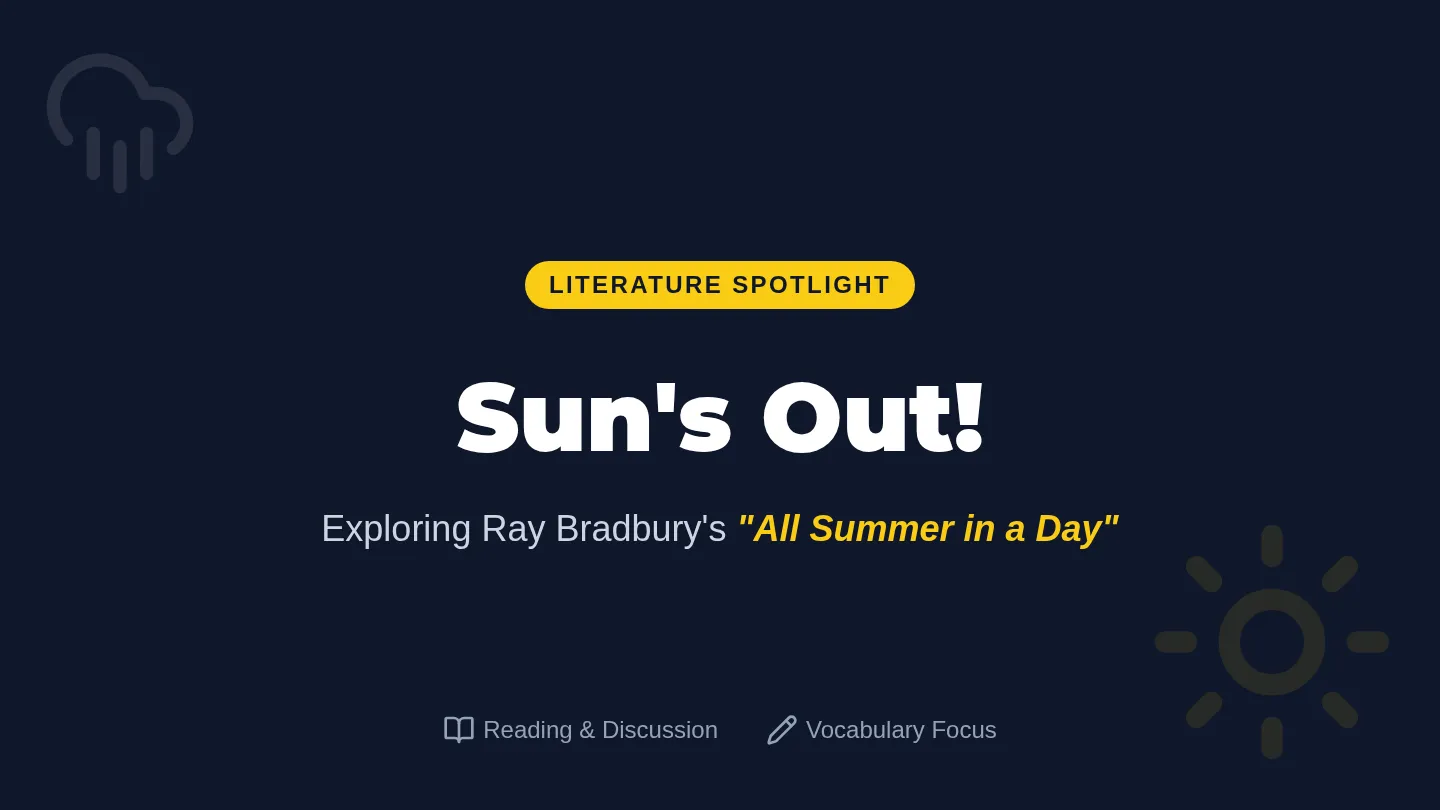 LITERATURE SPOTLIGHT

Sun's Out!

Exploring Ray Bradbury's "All Summer in a Day"

Reading & Discussion Vocabulary Focus